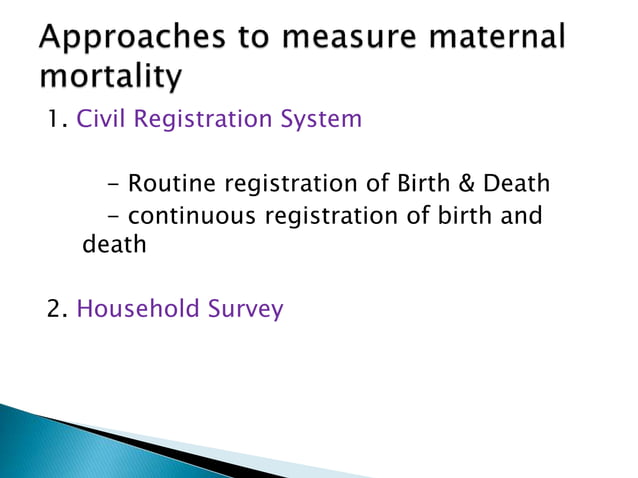 Approaches to measure maternal mortality

1. Civil Registration System

- Routine registration of Birth & Death
- continuous registration of birth and death

2. Household Survey